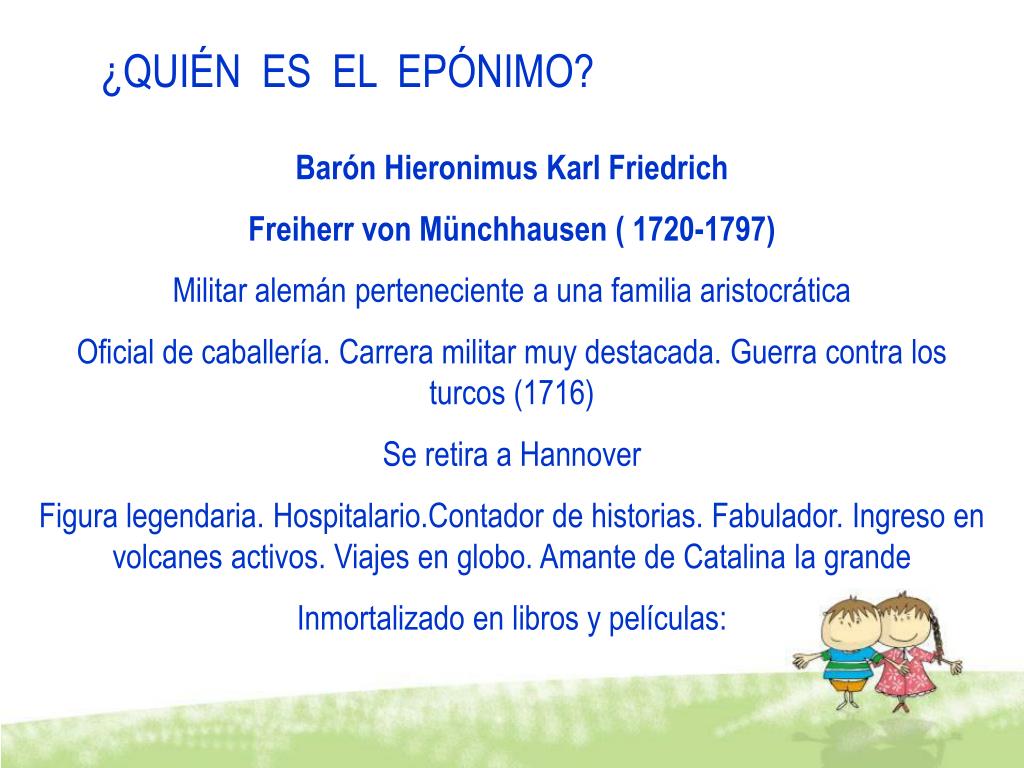 ¿QUIÉN ES EL EPÓNIMO?

Barón Hieronimus Karl Friedrich

Freiherr von Münchhausen ( 1720-1797)

Militar alemán perteneciente a una familia aristocrática

Oficial de caballería. Carrera militar muy destacada. Guerra contra los turcos (1716)

Se retira a Hannover

Figura legendaria. Hospitalario.Contador de historias. Fabulador. Ingreso en volcanes activos. Viajes en globo. Amante de Catalina la grande

Inmortalizado en libros y películas: